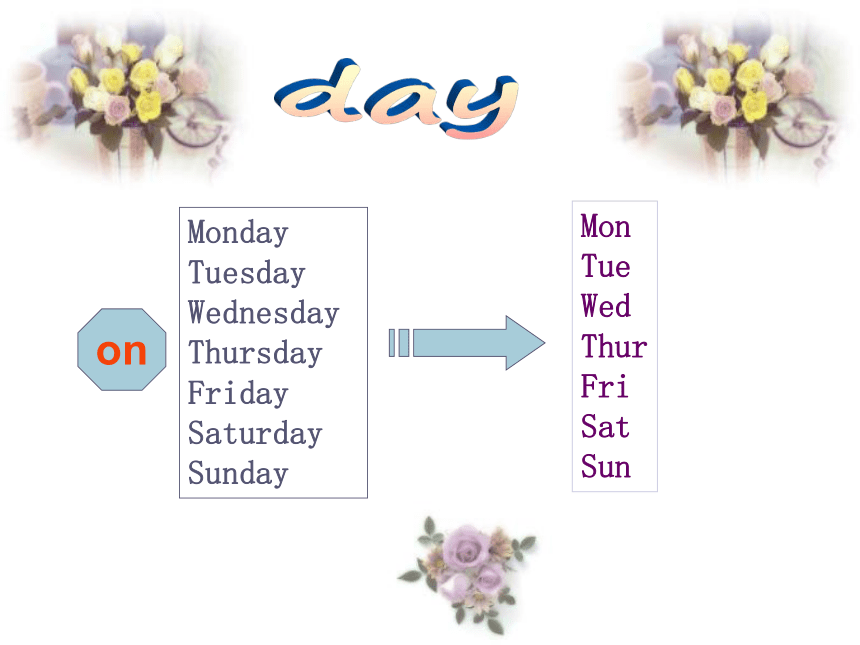 day

on

Monday
Tuesday
Wednesday
Thursday
Friday
Saturday
Sunday

Mon
Tue
Wed
Thur
Fri
Sat
Sun